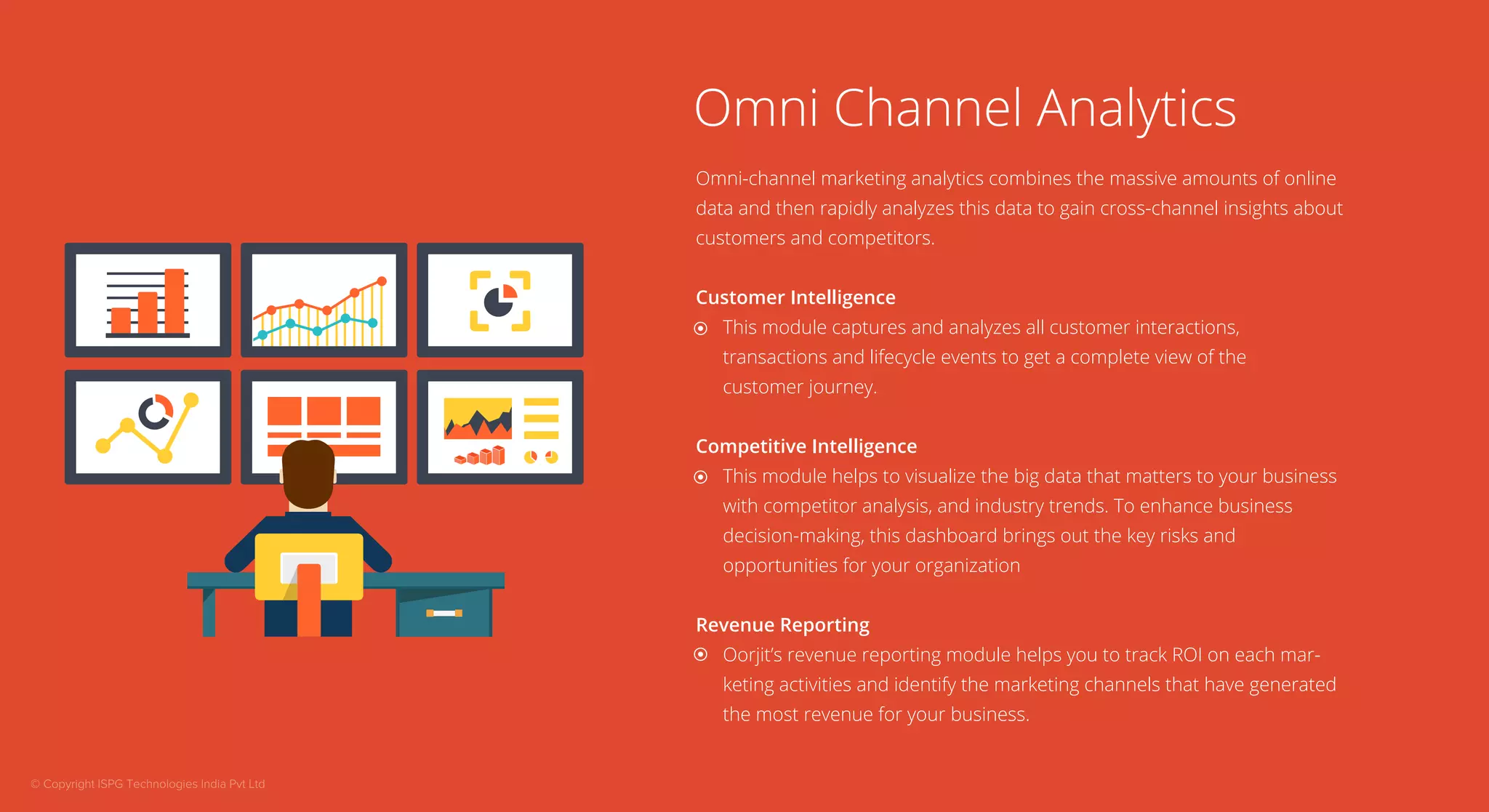 Omni Channel Analytics

Omni-channel marketing analytics combines the massive amounts of online data and then rapidly analyzes this data to gain cross-channel insights about customers and competitors.

Customer Intelligence

This module captures and analyzes all customer interactions, transactions and lifecycle events to get a complete view of the customer journey.

Competitive Intelligence

This module helps to visualize the big data that matters to your business with competitor analysis, and industry trends. To enhance business decision-making, this dashboard brings out the key risks and opportunities for your organization

Revenue Reporting

Oorjit's revenue reporting module helps you to track ROI on each marketing activities and identify the marketing channels that have generated the most revenue for your business.

© Copyright ISPG Technologies India Pvt Ltd